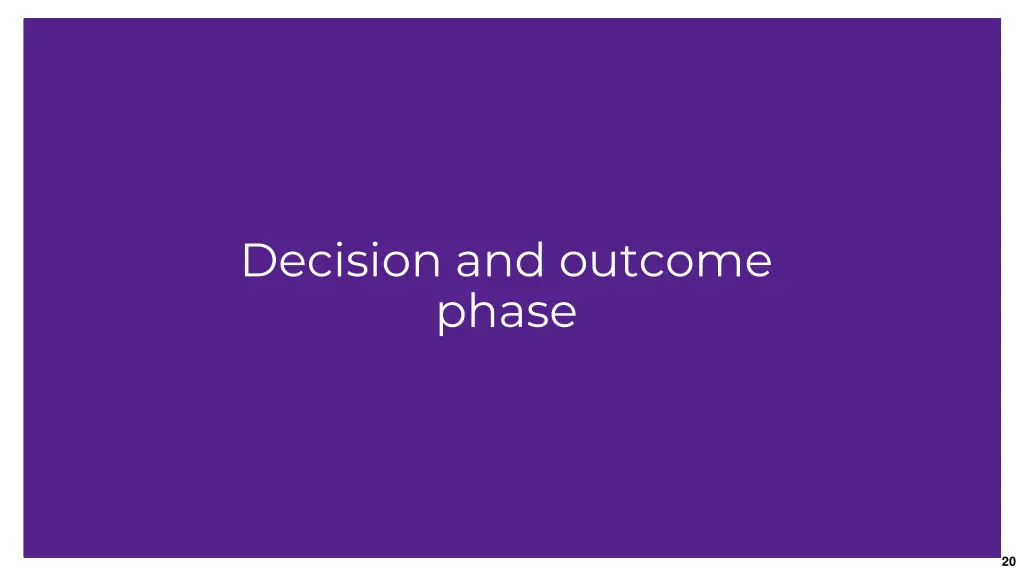 Decision and outcome phase

20